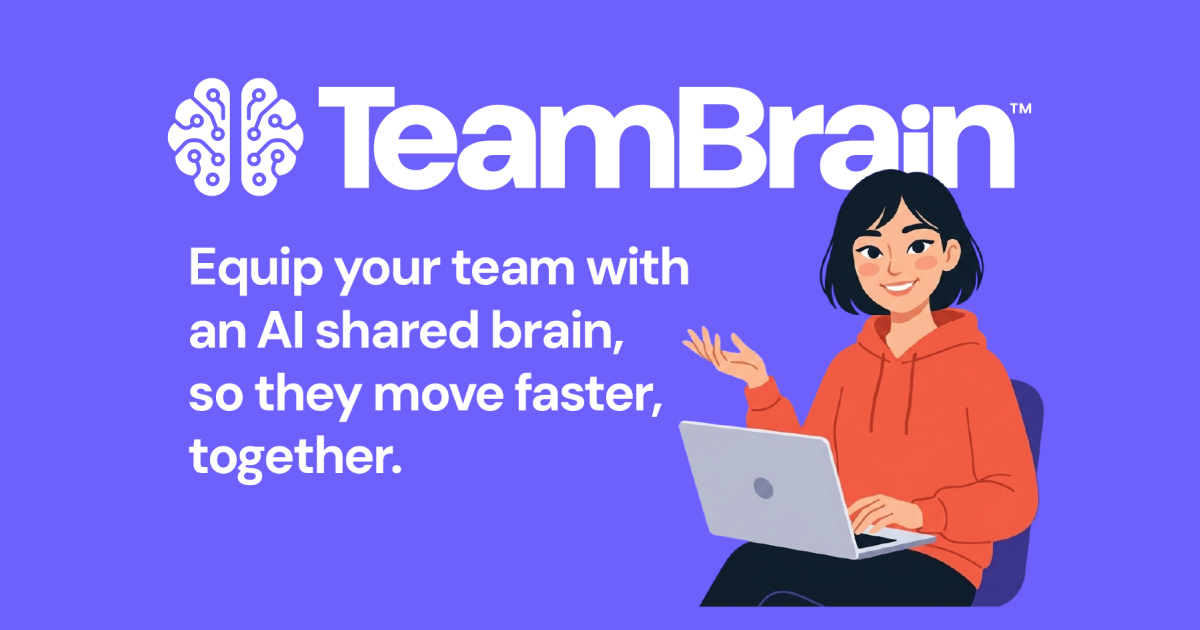 TeamBrain™

Equip your team with an AI shared brain, so they move faster, together.